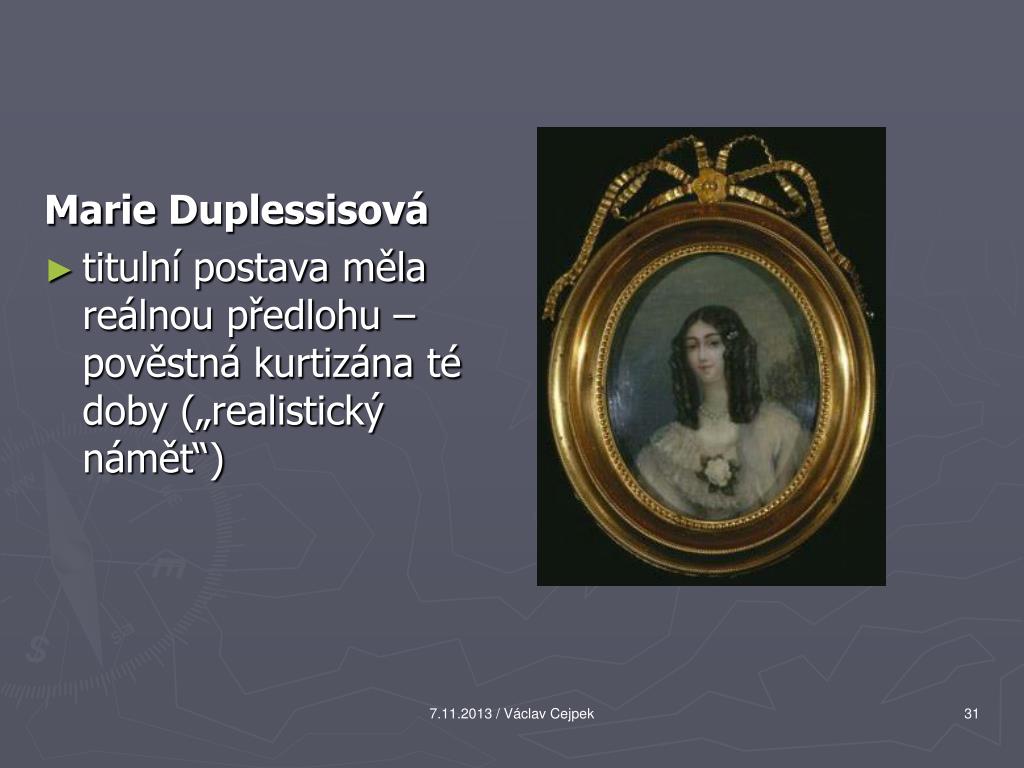 Marie Duplessisová

► titulní postava měla reálnou předlohu – pověstná kurtizána té doby („realistický námět“)

7.11.2013 / Václav Cejpek

31